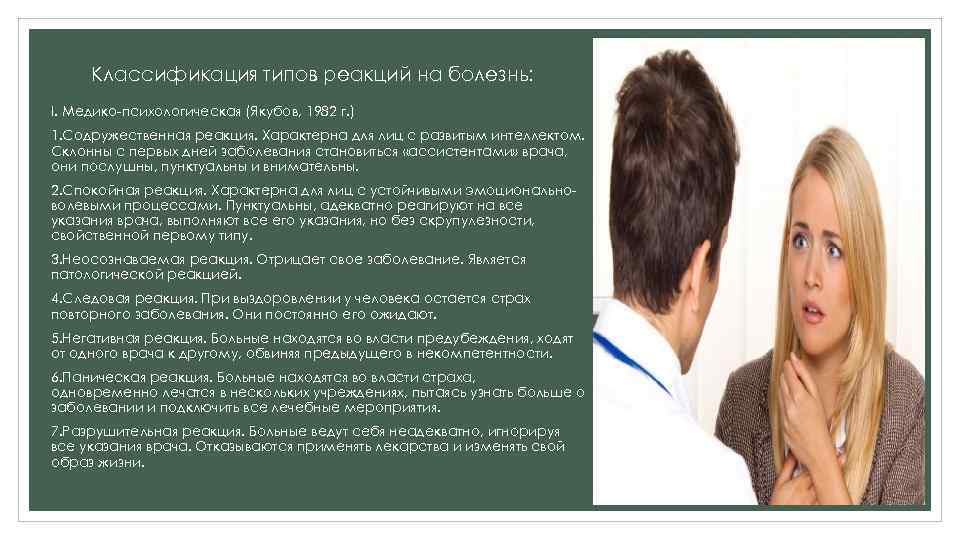 Классификация типов реакций на болезнь:

I. Медико-психологическая (Якубов, 1982 г.)

1.Содружественная реакция. Характерна для лиц с развитым интеллектом. Склонны с первых дней заболевания становиться «ассистентами» врача, они послушны, пунктуальны и внимательны.

2.Спокойная реакция. Характерна для лиц с устойчивыми эмоционально-волевыми процессами. Пунктуальны, адекватно реагируют на все указания врача, выполняют все его указания, но без скрупулезности, свойственной первому типу.

3.Неосознаваемая реакция. Отрицает свое заболевание. Является патологической реакцией.

4.Следовая реакция. При выздоровлении у человека остается страх повторного заболевания. Они постоянно его ожидают.

5.Негативная реакция. Больные находятся во власти предубеждения, ходят от одного врача к другому, обвиняя предыдущего в некомпетентности.

6.Паническая реакция. Больные находятся во власти страха, одновременно лечатся в нескольких учреждениях, пытаясь узнать больше о заболевании и подключить все лечебные мероприятия.

7.Разрушительная реакция. Больные ведут себя неадекватно, игнорируя все указания врача. Отказываются применять лекарства и изменять свой образ жизни.